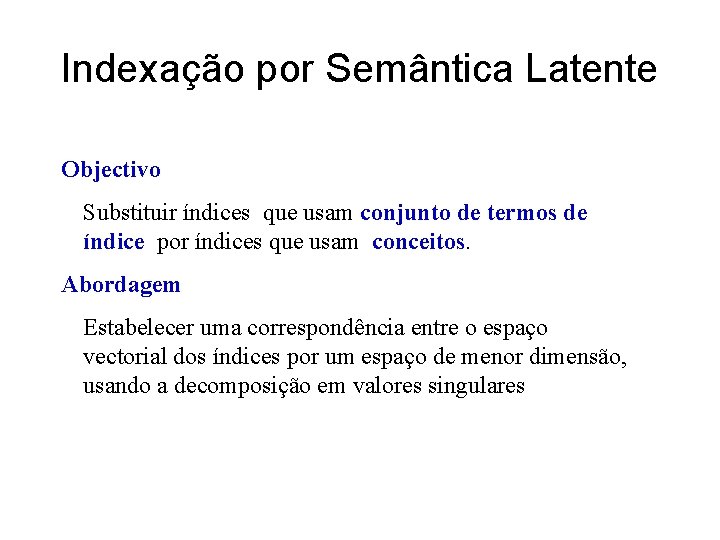 Indexação por Semântica Latente

Objectivo

Substituir índices que usam conjunto de termos de índice por índices que usam conceitos.

Abordagem

Estabelecer uma correspondência entre o espaço vectorial dos índices por um espaço de menor dimensão, usando a decomposição em valores singulares